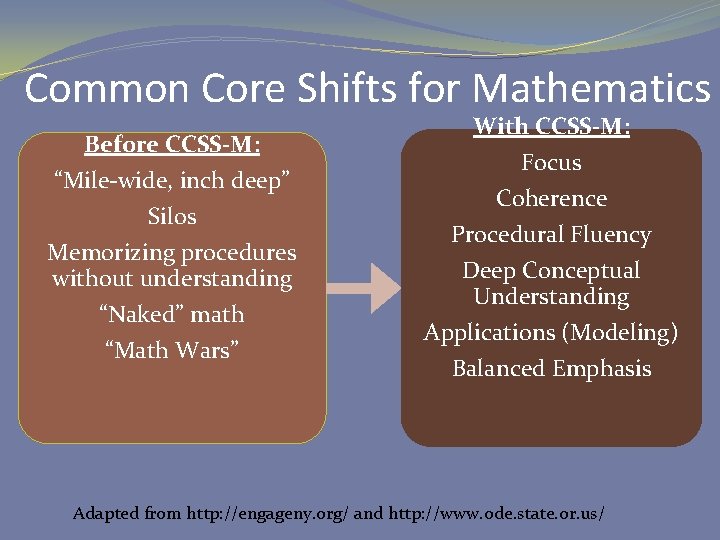 Common Core Shifts for Mathematics

Before CCSS-M:

“Mile-wide, inch deep”

Silos

Memorizing procedures without understanding

“Naked” math

“Math Wars”

With CCSS-M:

Focus

Coherence

Procedural Fluency

Deep Conceptual Understanding

Applications (Modeling)

Balanced Emphasis

Adapted from http://engageny.org/ and http://www.ode.state.or.us/